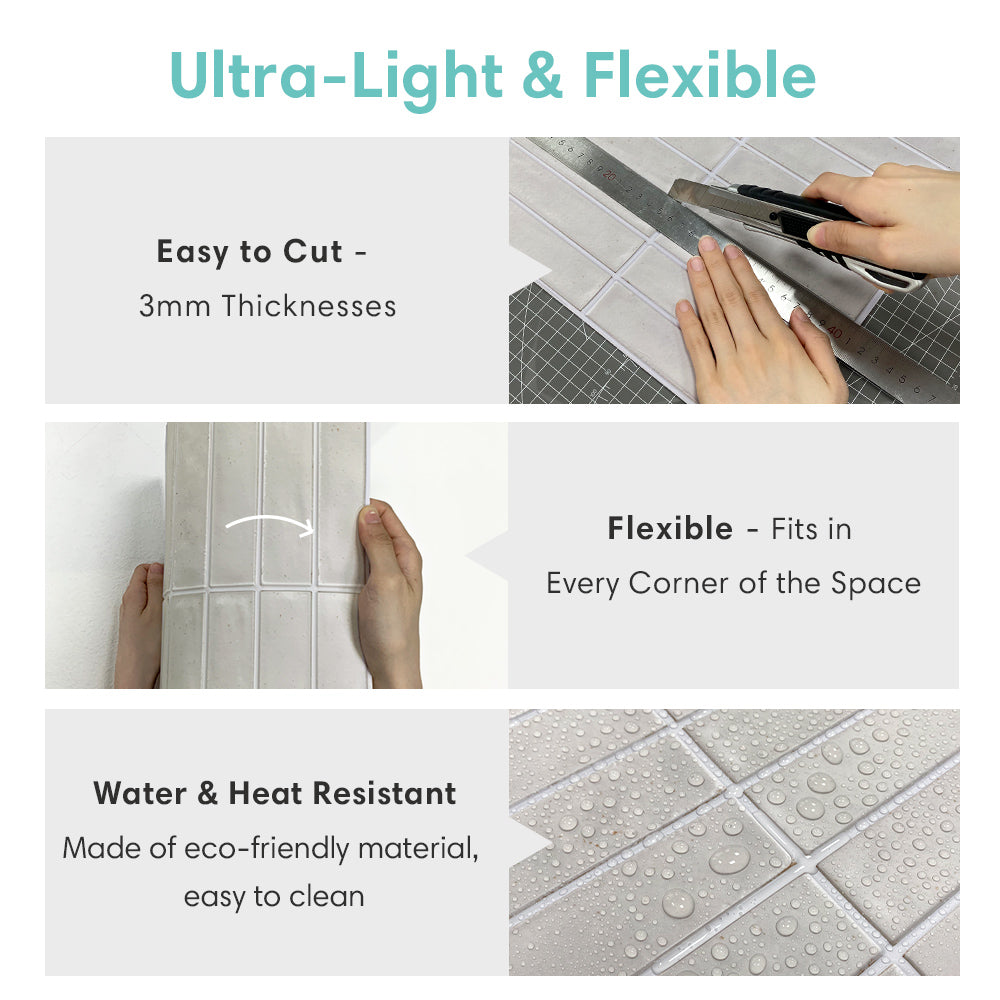 Ultra-Light & Flexible

Easy to Cut -
3mm Thicknesses

Flexible - Fits in
Every Corner of the Space

Water & Heat Resistant
Made of eco-friendly material,
easy to clean